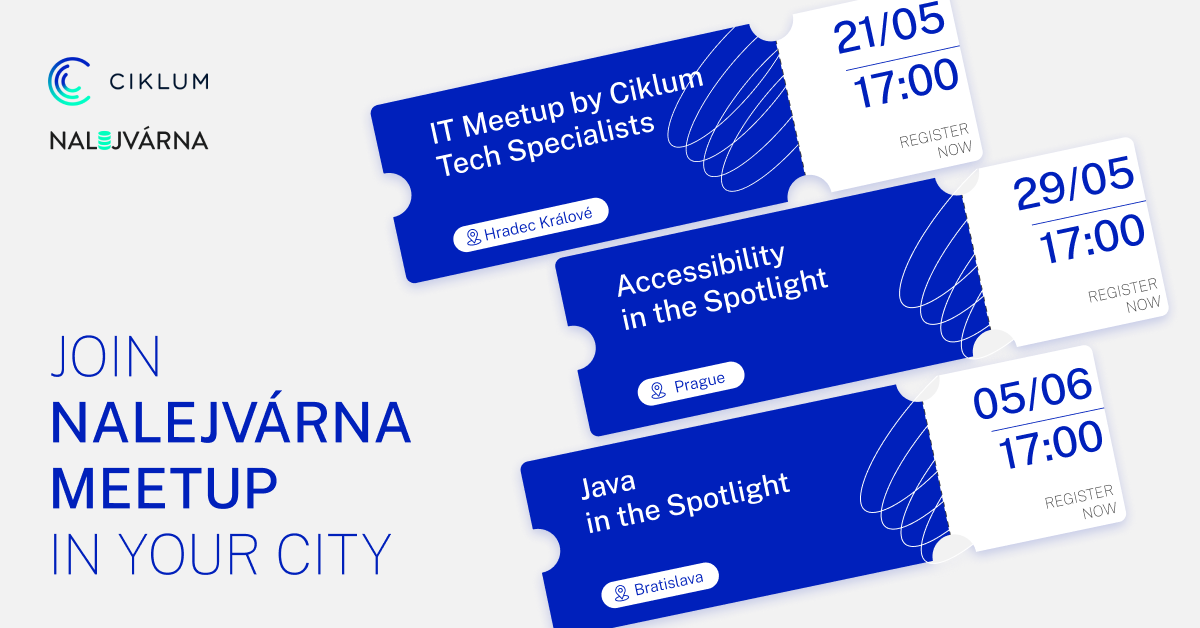 CIKLUM

NALEJVÁRNA

JOIN
NALEJVÁRNA
MEETUP
IN YOUR CITY

IT Meetup by Ciklum Tech Specialists

Hradec Králové

21/05
17:00
REGISTER NOW

Accessibility in the Spotlight

Prague

29/05
17:00
REGISTER NOW

Java in the Spotlight

Bratislava

05/06
17:00
REGISTER NOW